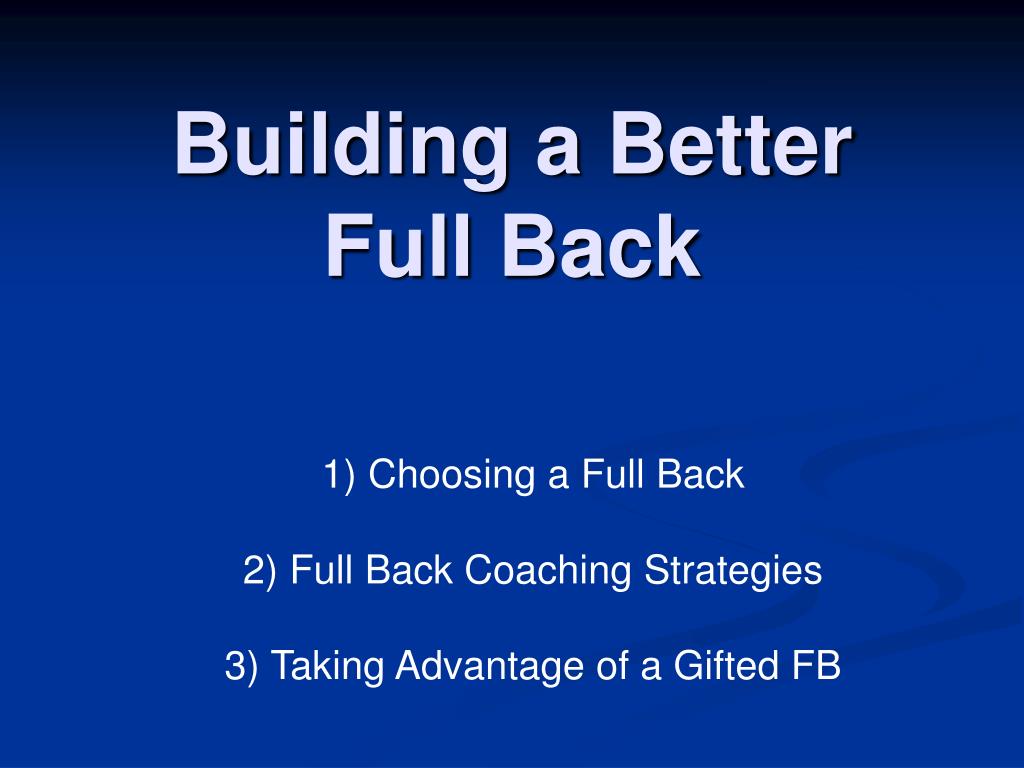 Building a Better Full Back

1) Choosing a Full Back

2) Full Back Coaching Strategies

3) Taking Advantage of a Gifted FB